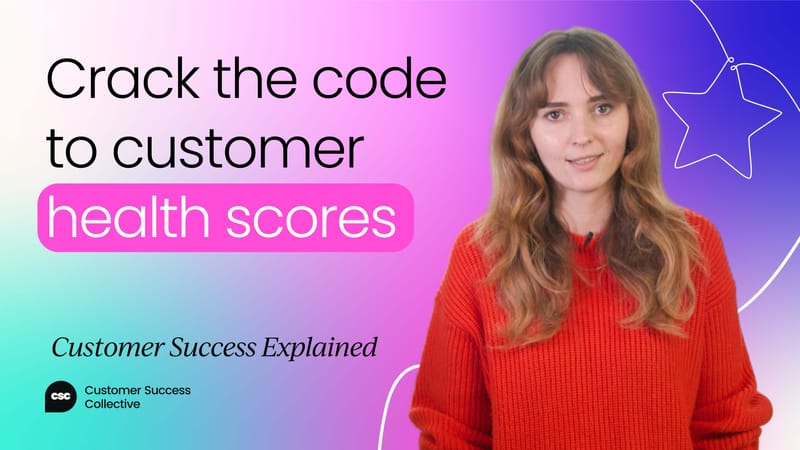 Crack the code to customer health scores

Customer Success Explained

CSC Customer Success Collective